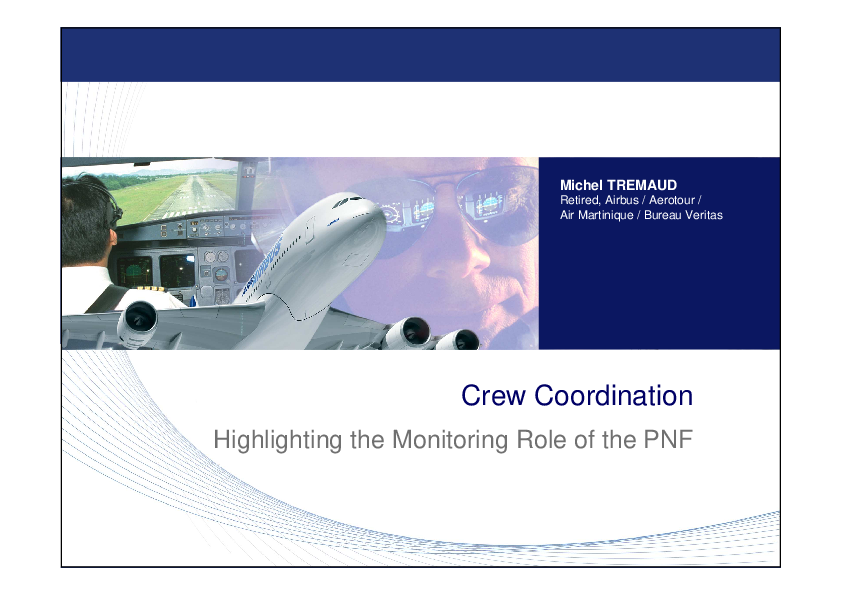 Michel TREMAUD
Retired, Airbus / Aerotour / Air Martinique / Bureau Veritas

Crew Coordination

Highlighting the Monitoring Role of the PNF